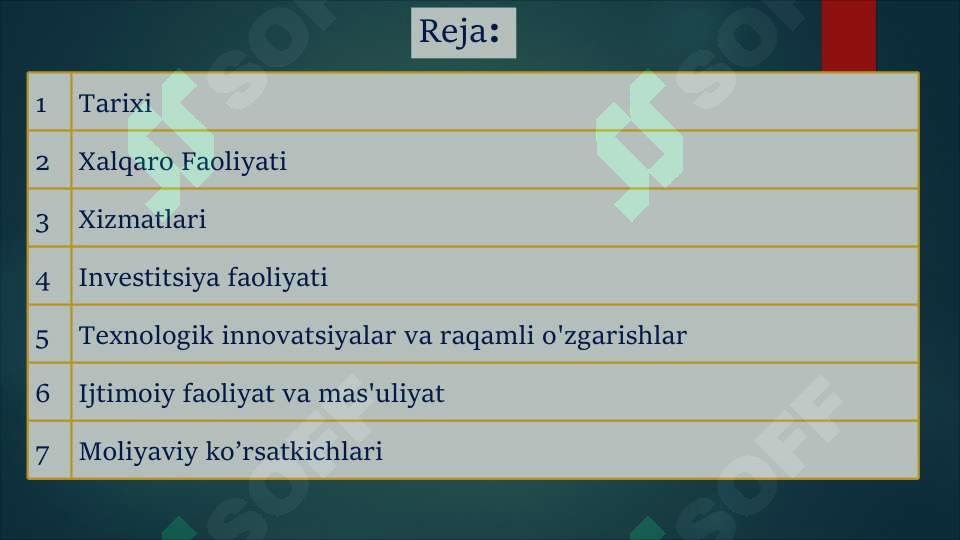 Reja:

| 1 | Tarixi |
|---|---|
| 2 | Xalqaro Faoliyati |
| 3 | Xizmatlari |
| 4 | Investitsiya faoliyati |
| 5 | Texnologik innovatsiyalar va raqamli o'zgarishlar |
| 6 | Ijtimoiy faoliyat va mas'uliyat |
| 7 | Moliyaviy ko’rsatkichlari |

SOFF SOFF SOFF SOFF